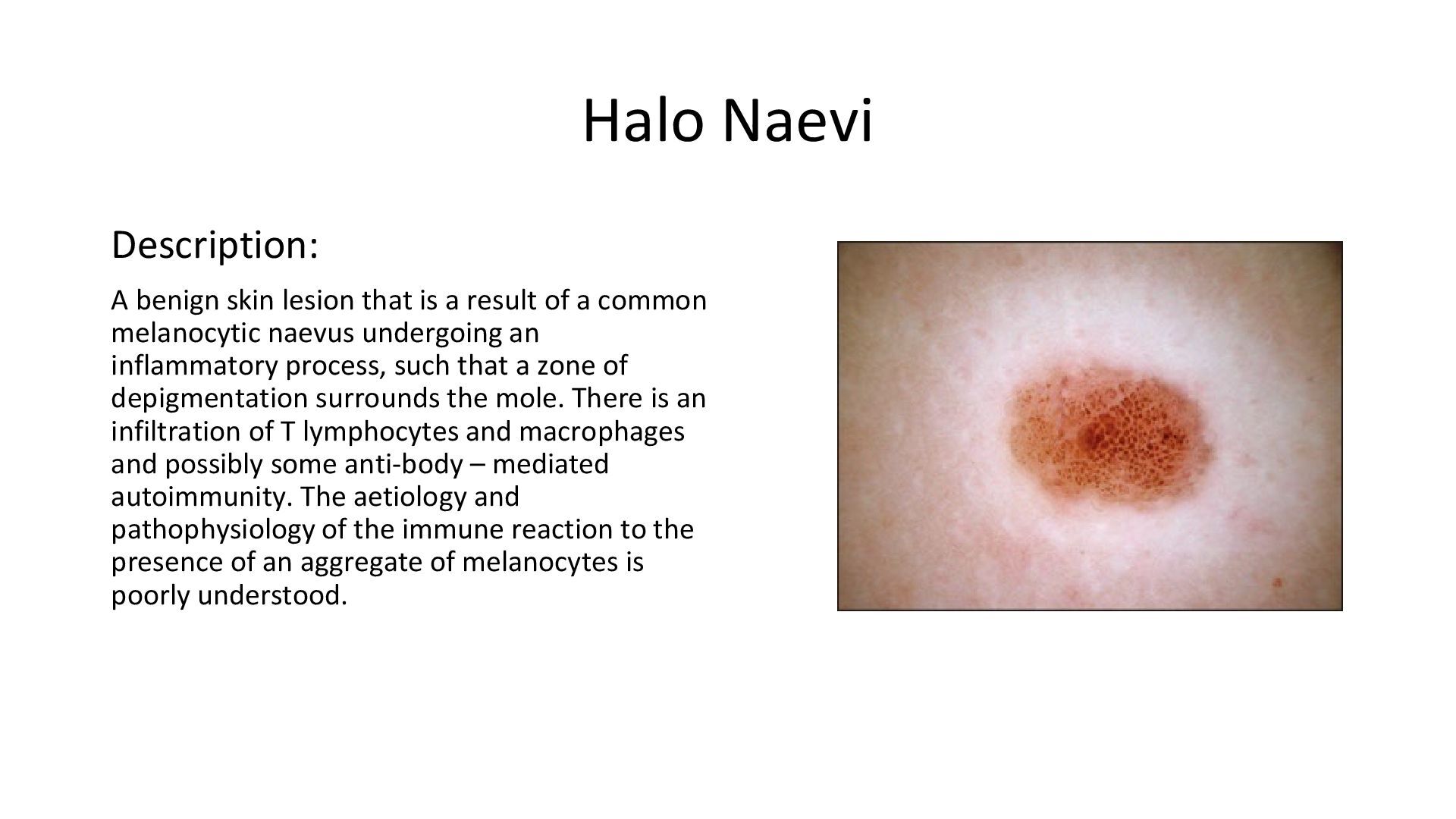 Halo Naevi

Description:

A benign skin lesion that is a result of a common melanocytic naevus undergoing an inflammatory process, such that a zone of depigmentation surrounds the mole. There is an infiltration of T lymphocytes and macrophages and possibly some anti-body – mediated autoimmunity. The aetiology and pathophysiology of the immune reaction to the presence of an aggregate of melanocytes is poorly understood.